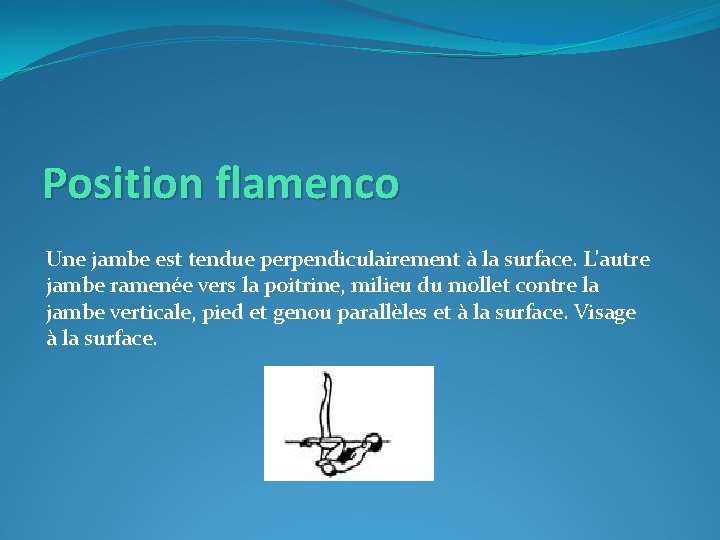 Position flamenco

Une jambe est tendue perpendiculairement à la surface. L'autre jambe ramenée vers la poitrine, milieu du mollet contre la jambe verticale, pied et genou parallèles et à la surface. Visage à la surface.